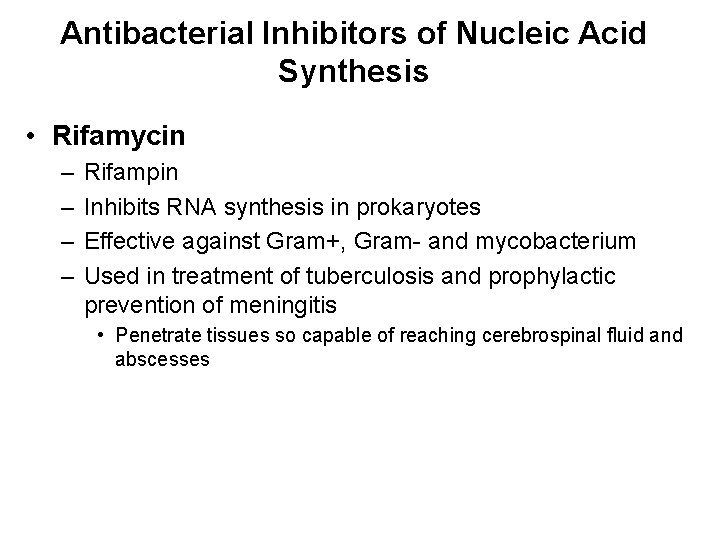 Antibacterial Inhibitors of Nucleic Acid Synthesis

• Rifamycin
– Rifampin
– Inhibits RNA synthesis in prokaryotes
– Effective against Gram+, Gram- and mycobacterium
– Used in treatment of tuberculosis and prophylactic prevention of meningitis
• Penetrate tissues so capable of reaching cerebrospinal fluid and abscesses